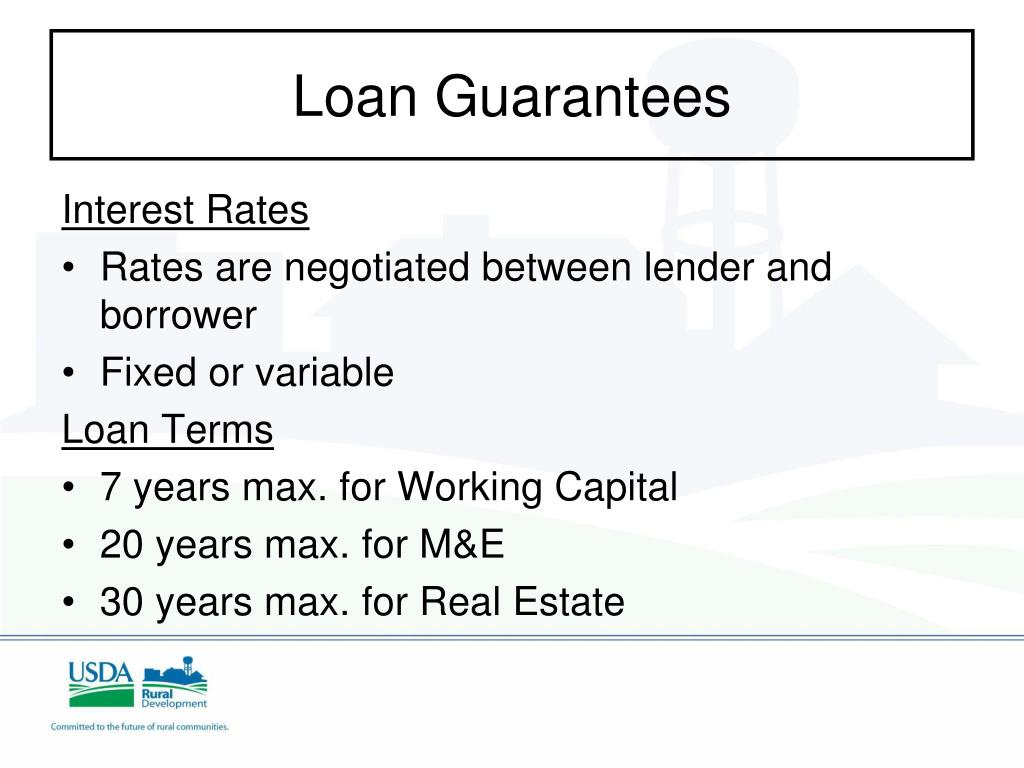 Loan Guarantees

Interest Rates
• Rates are negotiated between lender and borrower
• Fixed or variable

Loan Terms
• 7 years max. for Working Capital
• 20 years max. for M&E
• 30 years max. for Real Estate

USDA
Rural Development
Committed to the future of rural communities.